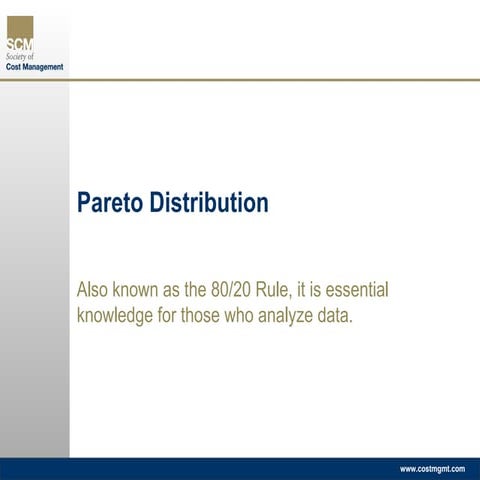 SCM
Society of
Cost Management

Pareto Distribution

Also known as the 80/20 Rule, it is essential knowledge for those who analyze data.

www.costmgmt.com